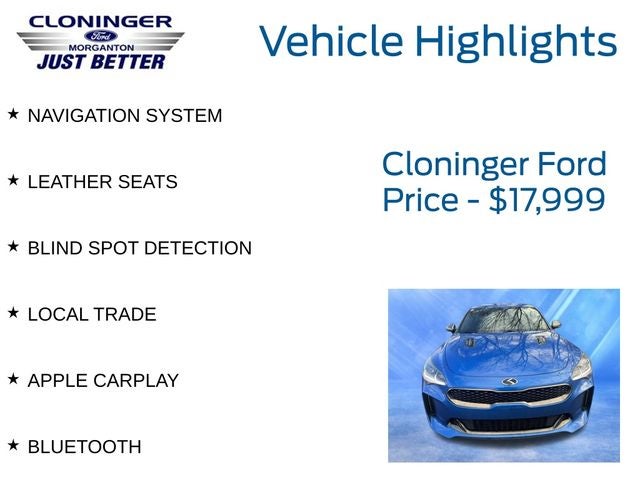 CLONINGER
Ford
MORGANTON
JUST BETTER

Vehicle Highlights

★ NAVIGATION SYSTEM

★ LEATHER SEATS

★ BLIND SPOT DETECTION

★ LOCAL TRADE

★ APPLE CARPLAY

★ BLUETOOTH

Cloninger Ford
Price - $17,999